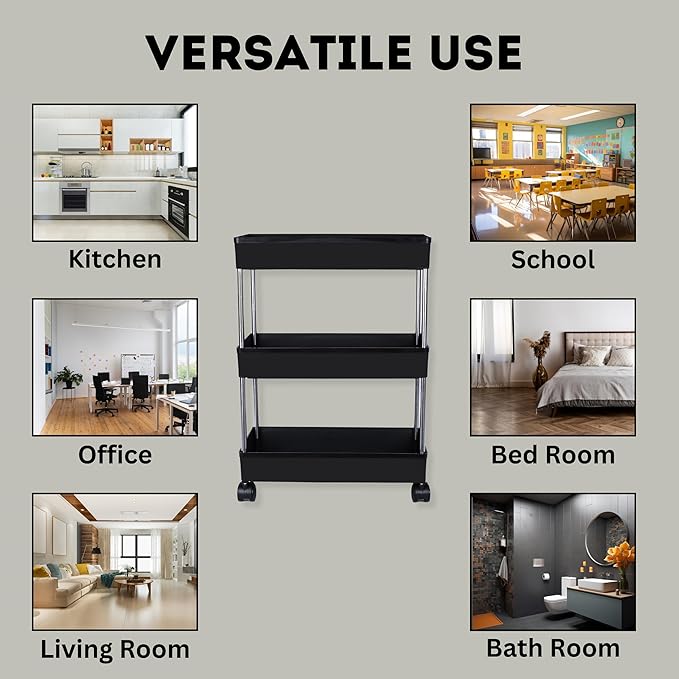 VERSATILE USE

Kitchen

Office

Living Room

School

Bed Room

Bath Room